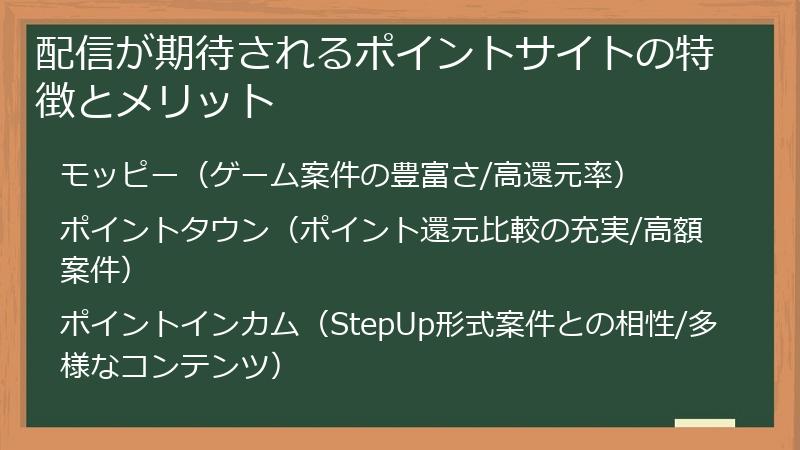 配信が期待されるポイントサイトの特徴とメリット

モッピー（ゲーム案件の豊富さ/高還元率）

ポイントタウン（ポイント還元比較の充実/高額案件）

ポイントインカム（StepUp形式案件との相性/多様なコンテンツ）